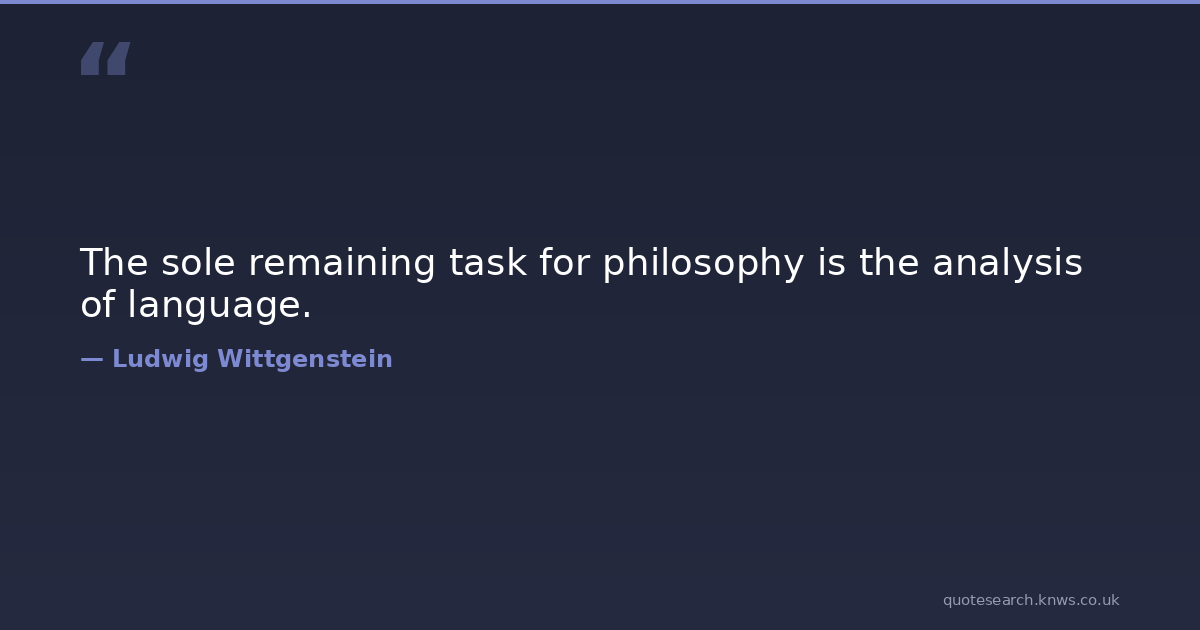 “

The sole remaining task for philosophy is the analysis of language.

— Ludwig Wittgenstein

quotesearch.knws.co.uk